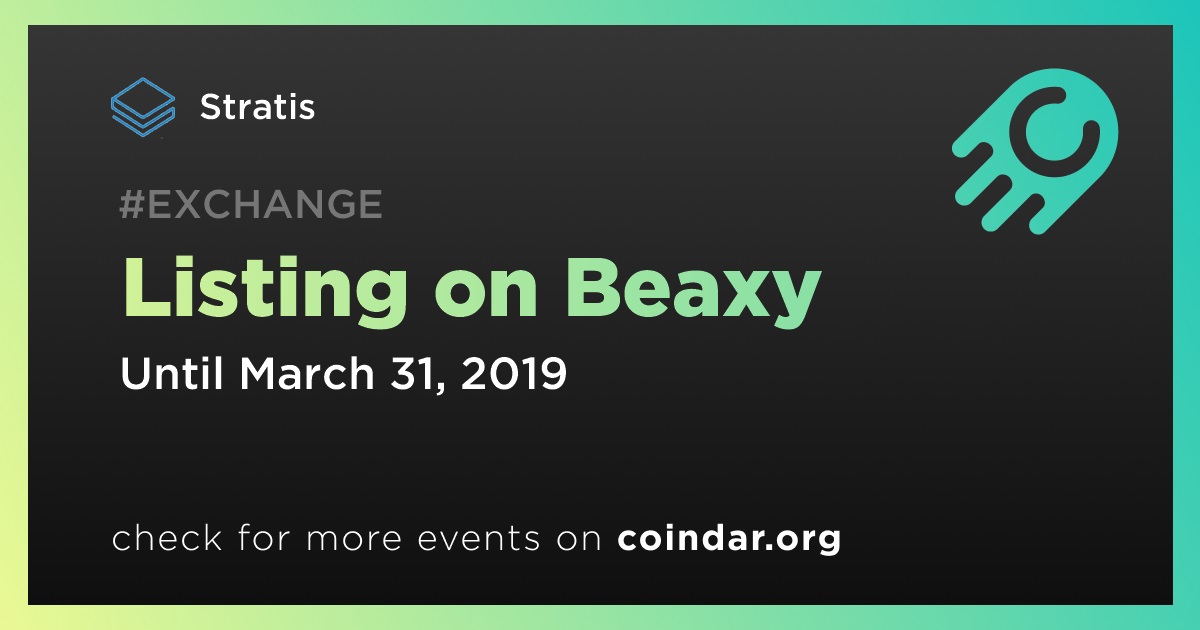 Stratis

#EXCHANGE

Listing on Beaxy

Until March 31, 2019

check for more events on coindar.org